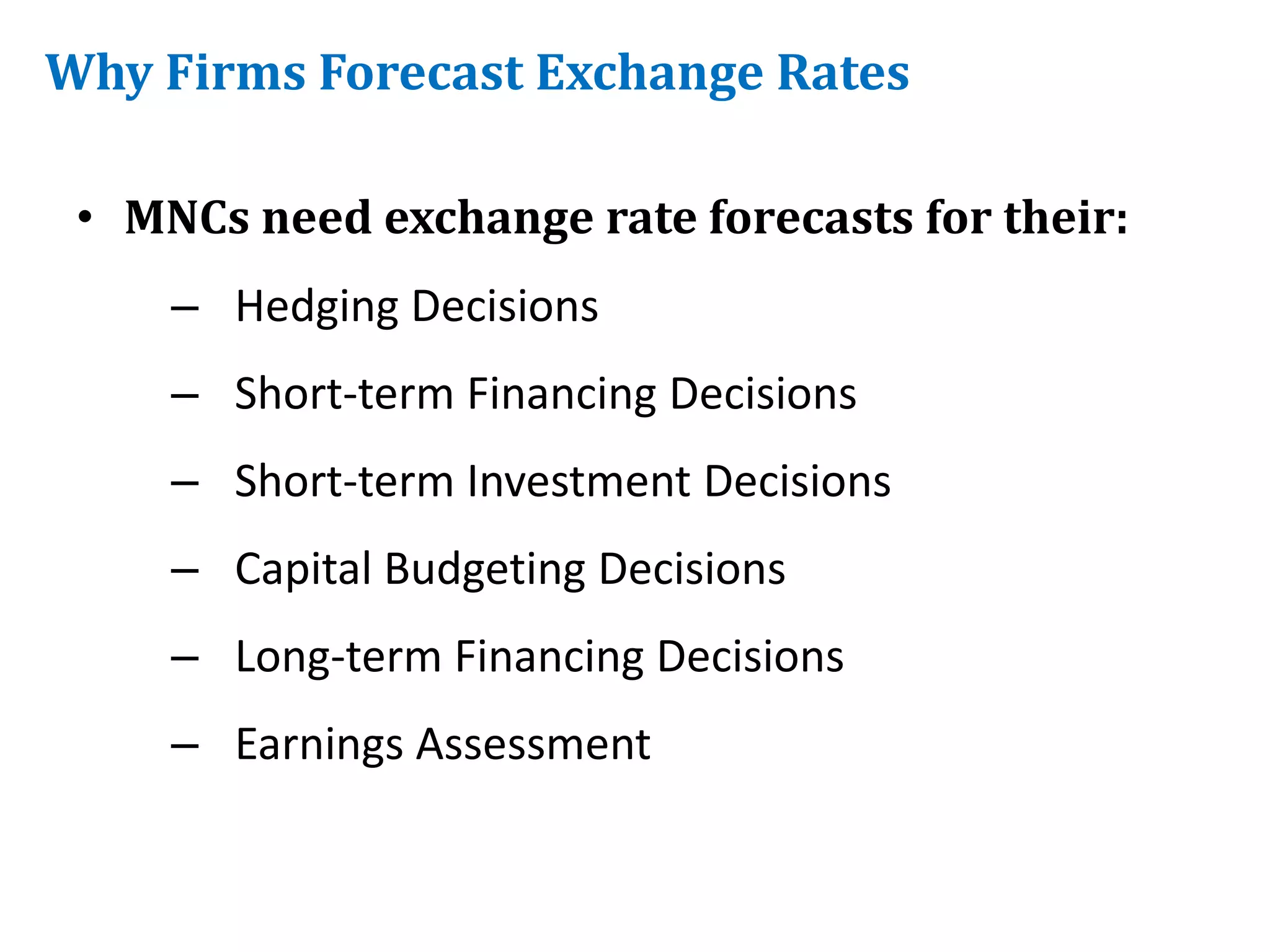 Why Firms Forecast Exchange Rates

• MNCs need exchange rate forecasts for their:

– Hedging Decisions
– Short-term Financing Decisions
– Short-term Investment Decisions
– Capital Budgeting Decisions
– Long-term Financing Decisions
– Earnings Assessment